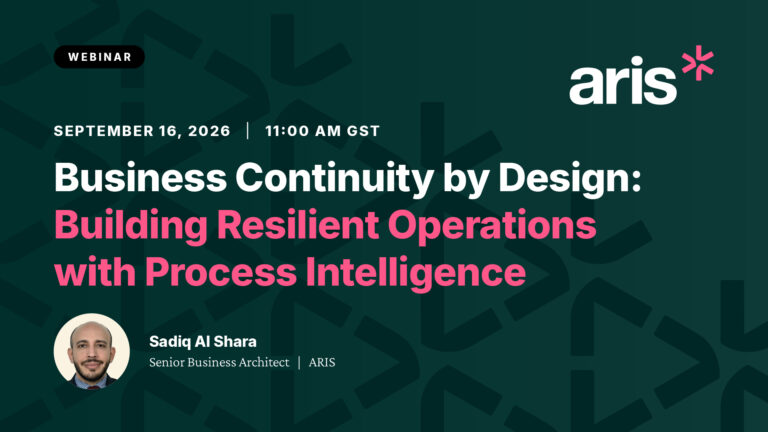 WEBINAR

aris

SEPTEMBER 16, 2026 | 11:00 AM GST

Business Continuity by Design: Building Resilient Operations with Process Intelligence

Sadiq Al Shara
Senior Business Architect | ARIS